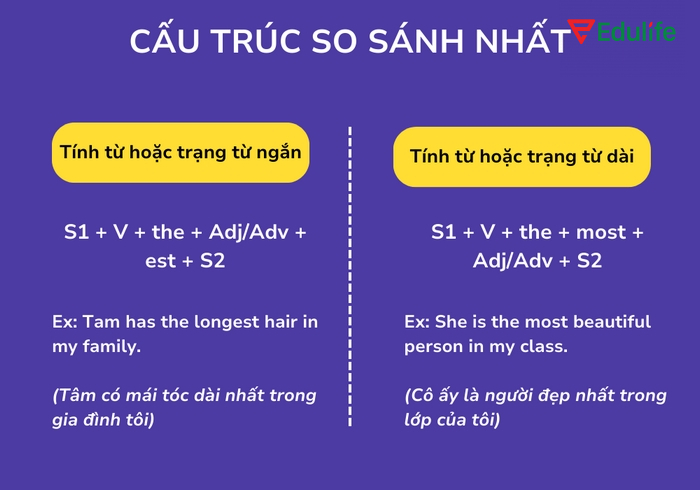 CẤU TRÚC SO SÁNH NHẤT

Edulife

Tính từ hoặc trạng từ ngắn

S1 + V + the + Adj/Adv + est + S2

Ex: Tam has the longest hair in my family.

(Tâm có mái tóc dài nhất trong gia đình tôi)

Tính từ hoặc trạng từ dài

S1 + V + the + most + Adj/Adv + S2

Ex: She is the most beautiful person in my class.

(Cô ấy là người đẹp nhất trong lớp của tôi)